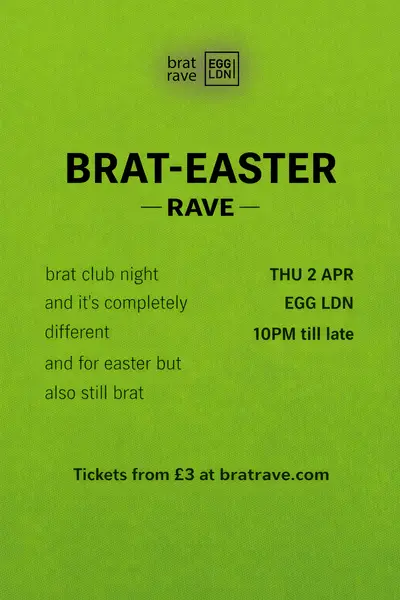 brat rave
EGG LDN

BRAT-EASTER
— RAVE —

brat club night and it's completely different and for easter but also still brat

THU 2 APR
EGG LDN
10PM till late

Tickets from £3 at bratrave.com